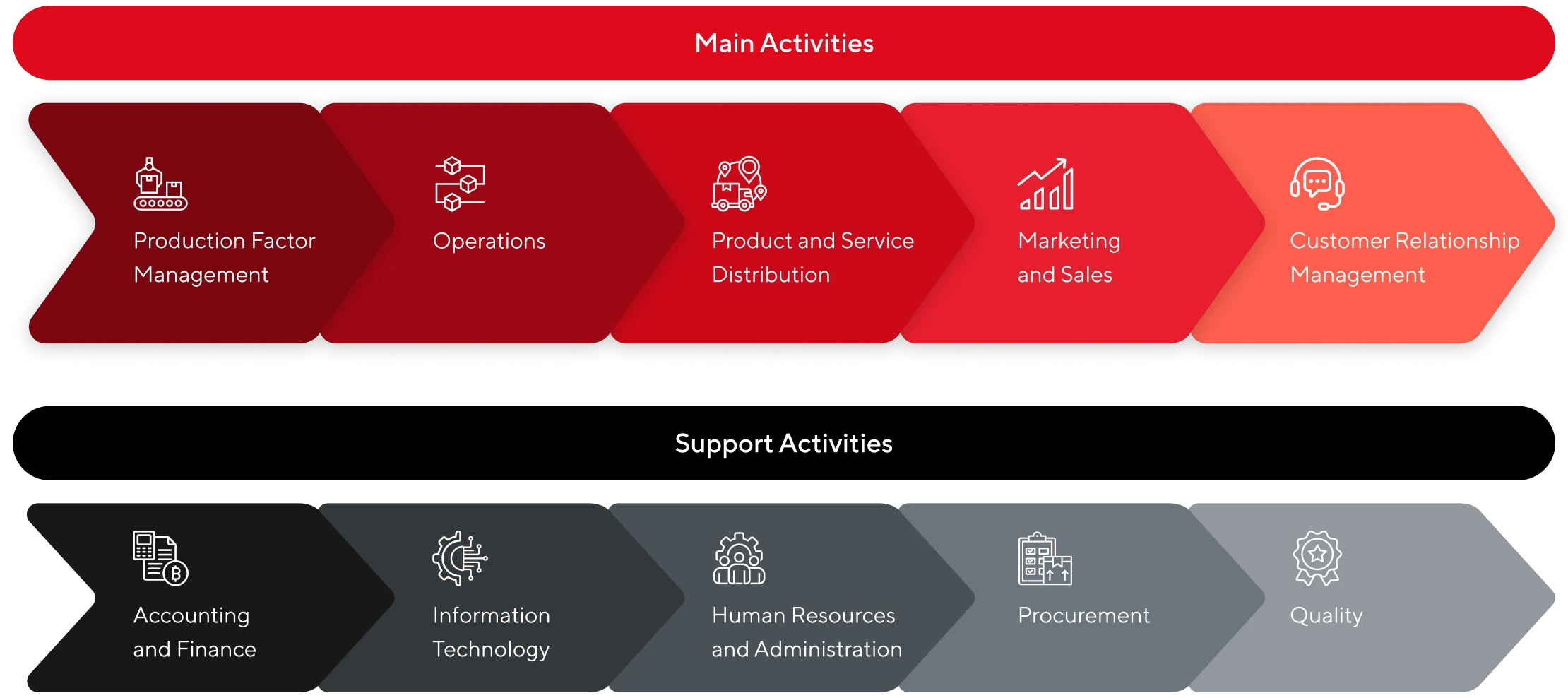 Main Activities

Production Factor Management

Operations

Product and Service Distribution

Marketing and Sales

Customer Relationship Management

Support Activities

Accounting and Finance

Information Technology

Human Resources and Administration

Procurement

Quality